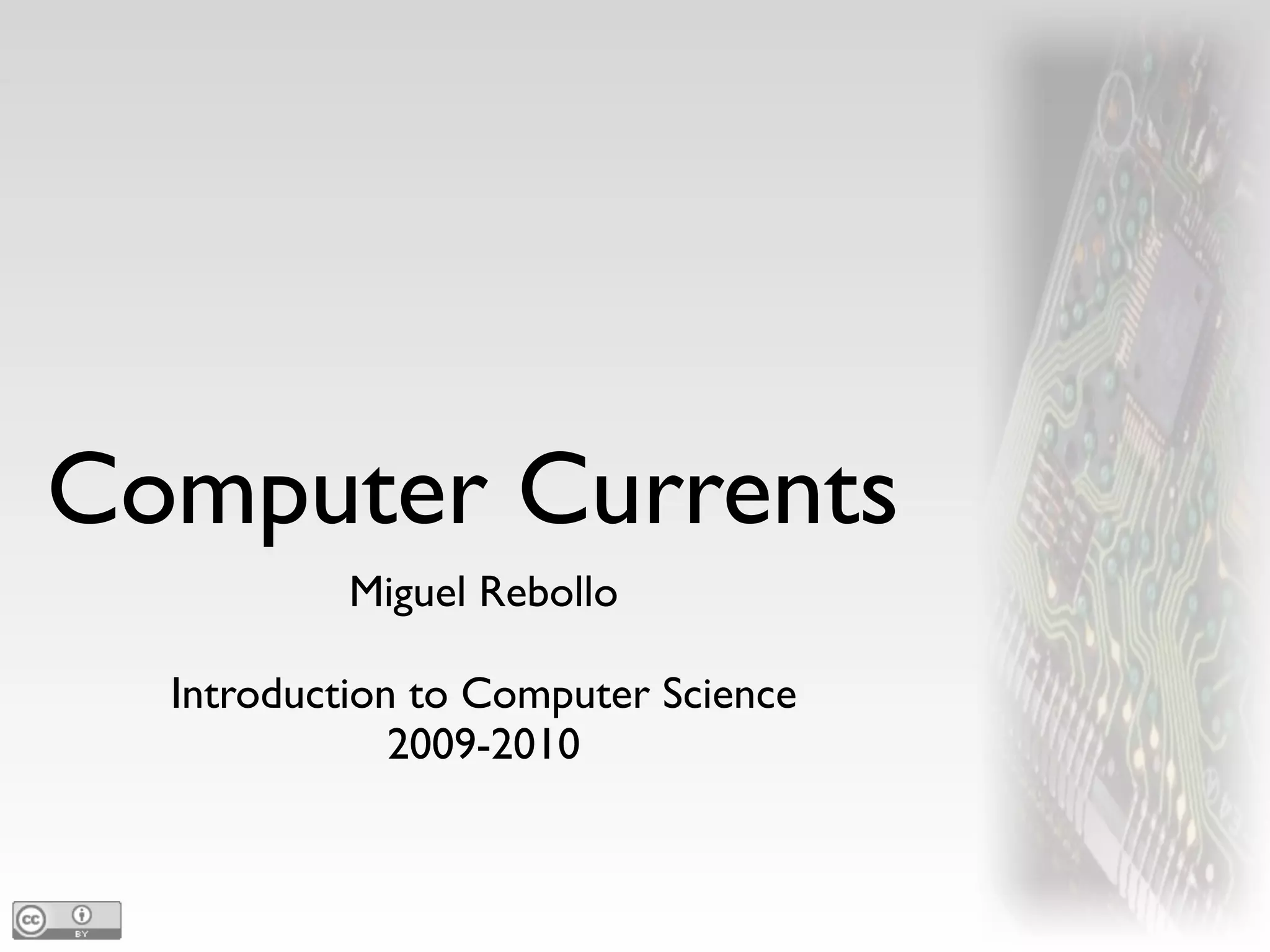 Computer Currents

Miguel Rebollo

Introduction to Computer Science
2009-2010

cc BY